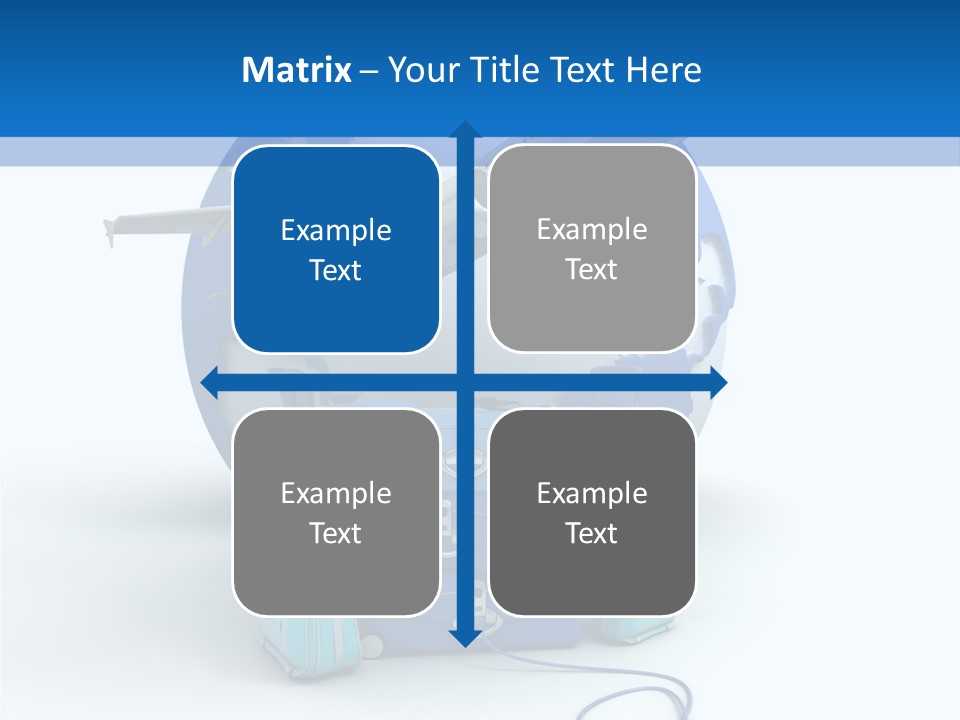 Matrix – Your Title Text Here

Example Text

Example Text

Example Text

Example Text